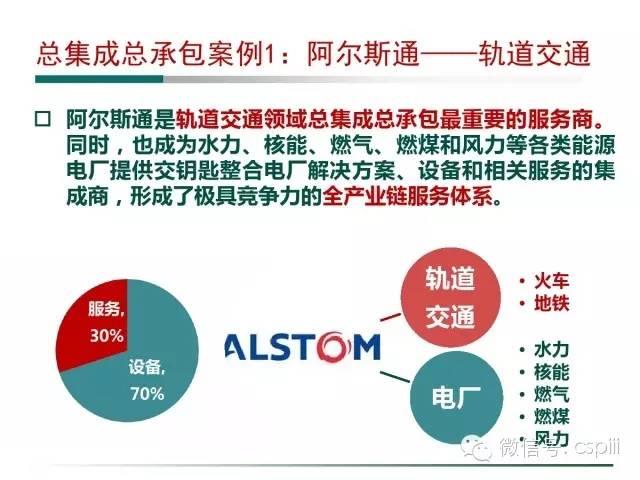 总集成总承包案例1：阿尔斯通——轨道交通

□ 阿尔斯通是轨道交通领域总集成总承包最重要的服务商。同时，也成为水力、核能、燃气、燃煤和风力等各类能源电厂提供交钥匙整合电厂解决方案、设备和相关服务的集成商，形成了极具竞争力的全产业链服务体系。

服务, 30%

设备, 70%

ALSTOM

轨道交通

• 火车
• 地铁

电厂

• 水力
• 核能
• 燃气
• 燃煤
• 风力

微信号: cspiii